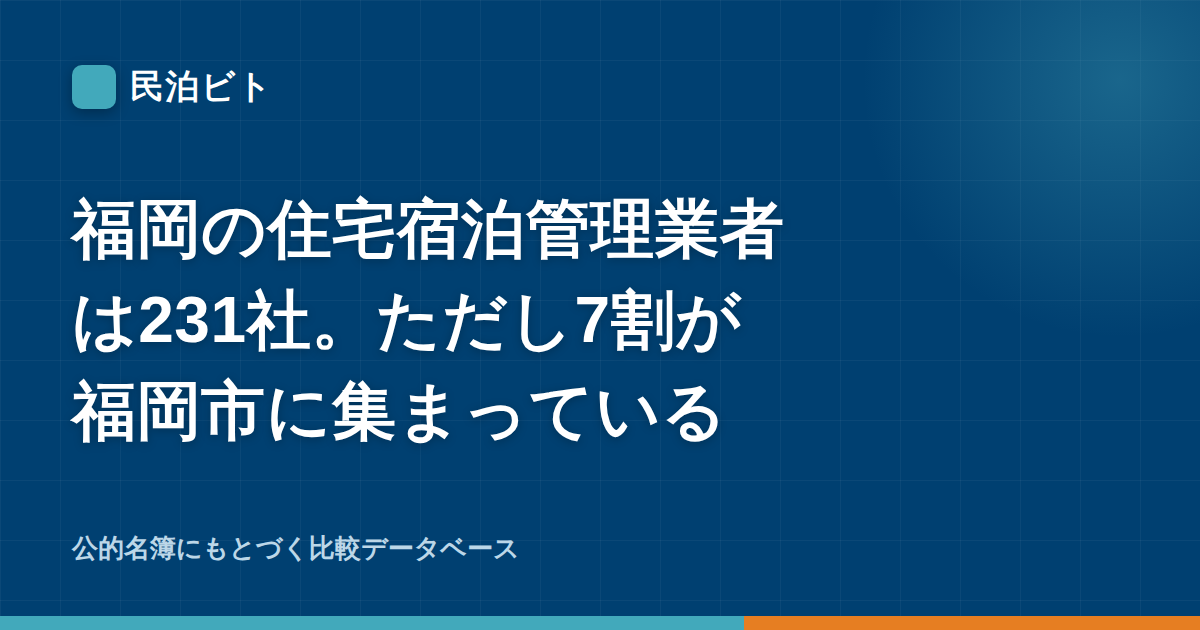 民泊ビト

福岡の住宅宿泊管理業者
は231社。ただし7割が
福岡市に集まっている

公的名簿にもとづく比較データベース